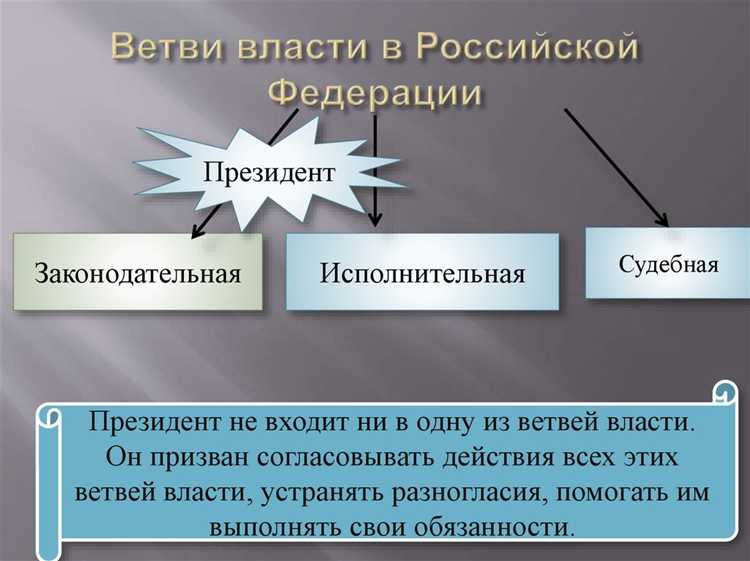 Ветви власти в Российской Федерации

Президент

Законодательная

Исполнительная

Судебная

Президент не входит ни в одну из ветвей власти. Он призван согласовывать действия всех этих ветвей власти, устранять разногласия, помогать им выполнять свои обязанности.